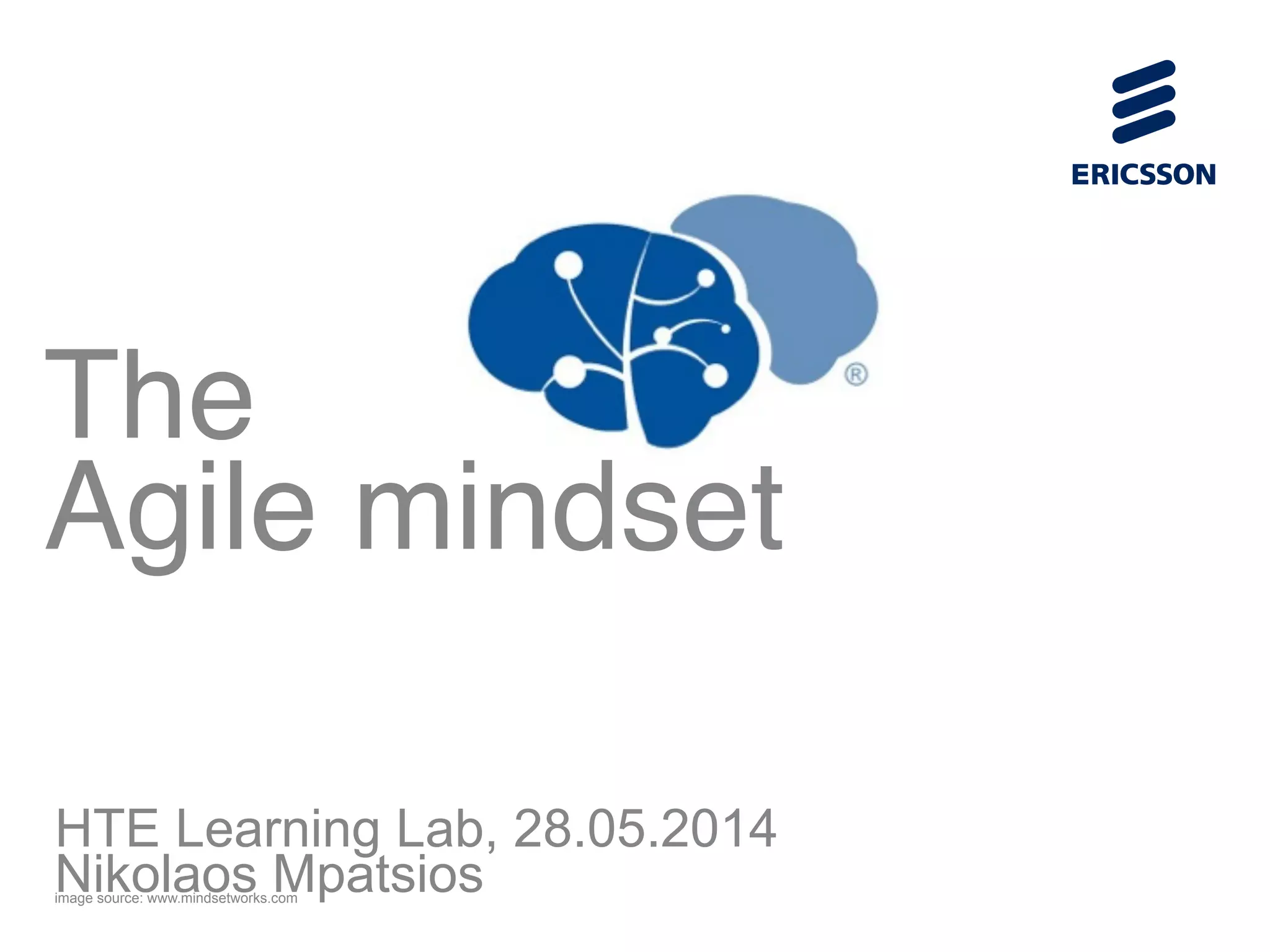 ERICSSON

®

The
Agile mindset

HTE Learning Lab, 28.05.2014
Nikolaos Mpatsios

image source: www.mindsetworks.com